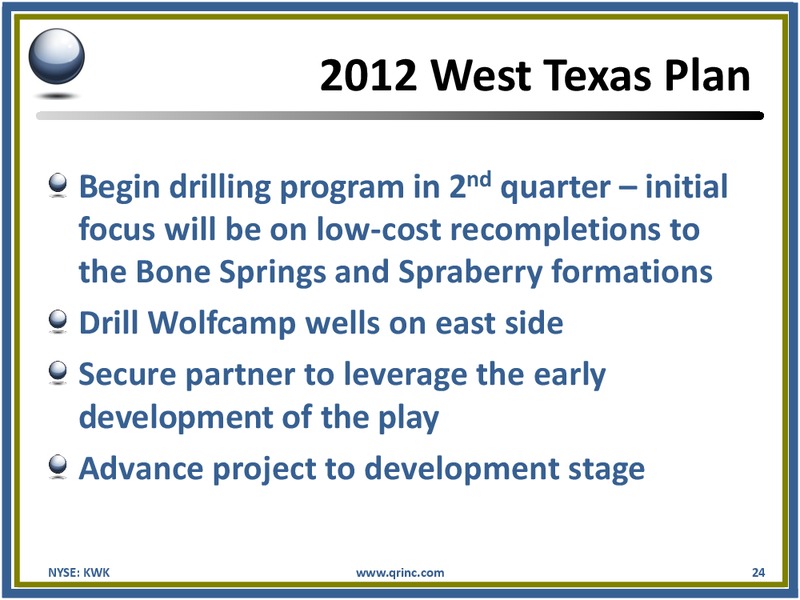 2012 West Texas Plan

Begin drilling program in 2$^{nd}$ quarter – initial focus will be on low-cost recompletions to the Bone Springs and Spraberry formations

Drill Wolfcamp wells on east side

Secure partner to leverage the early development of the play

Advance project to development stage

NYSE: KWK

www.qrinc.com

24